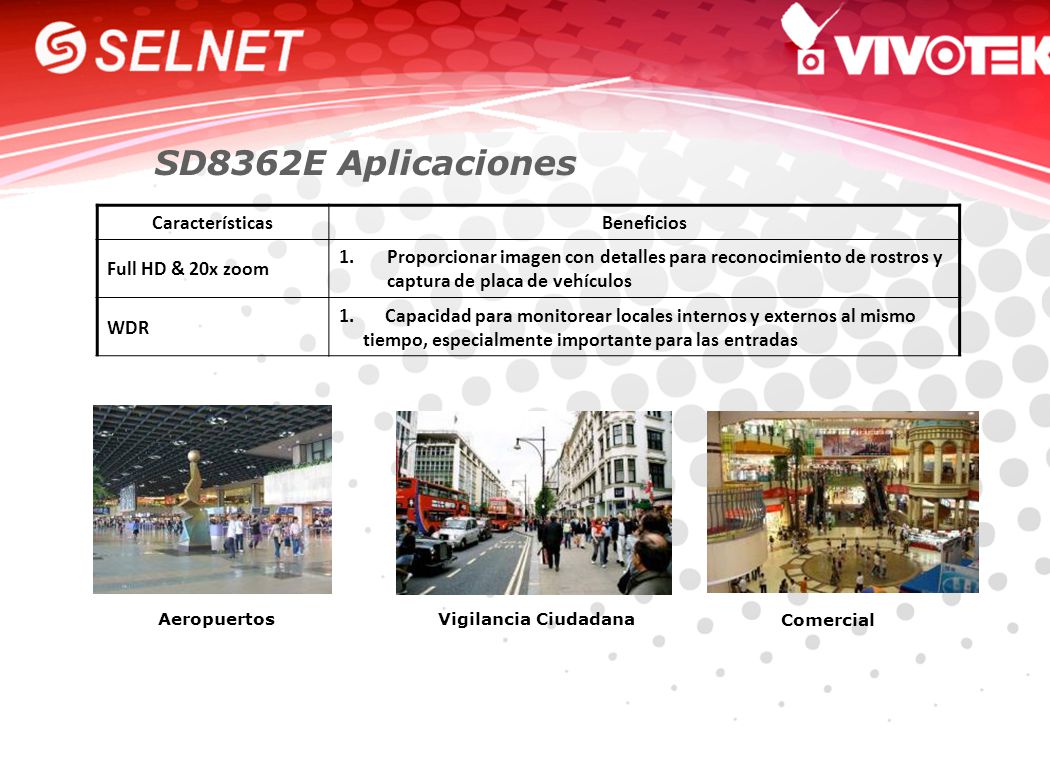 SELNET

VIVOTEK

SD8362E Aplicaciones

| Características | Beneficios |
|---|---|
| Full HD & 20x zoom | 1. Proporcionar imagen con detalles para reconocimiento de rostros y captura de placa de vehículos |
| WDR | 1. Capacidad para monitorear locales internos y externos al mismo tiempo, especialmente importante para las entradas |

Aeropuertos

Vigilancia Ciudadana

Comercial